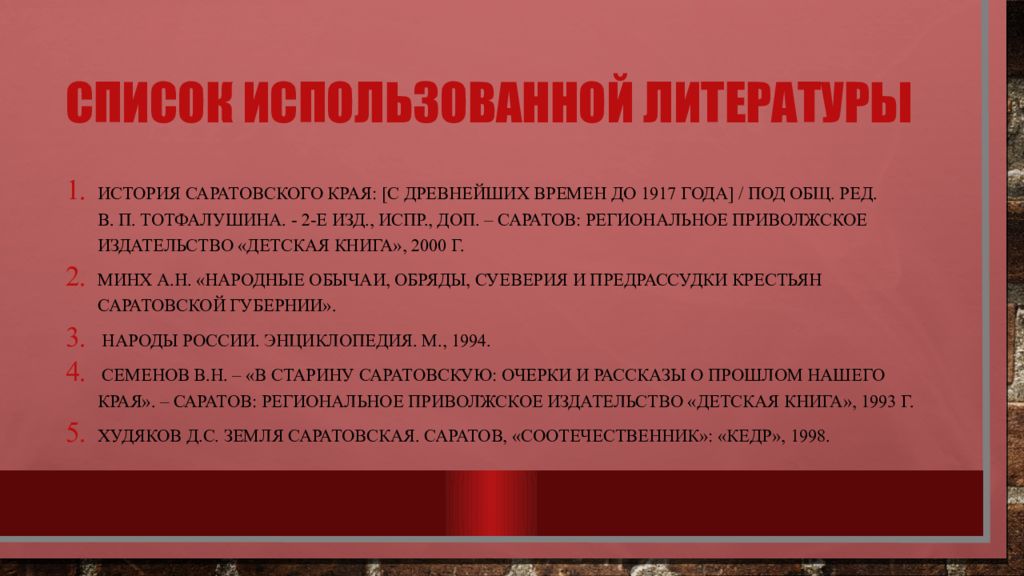 СПИСОК ИСПОЛЬЗОВАННОЙ ЛИТЕРАТУРЫ

1. ИСТОРИЯ САРАТОВСКОГО КРАЯ: [С ДРЕВНЕЙШИХ ВРЕМЕН ДО 1917 ГОДА] / ПОД ОБЩ. РЕД. В. П. ТОТФАЛУШИНА. - 2-Е ИЗД., ИСПР., ДОП. – САРАТОВ: РЕГИОНАЛЬНОЕ ПРИВОЛЖСКОЕ ИЗДАТЕЛЬСТВО «ДЕТСКАЯ КНИГА», 2000 Г.

2. МИНХ А.Н. «НАРОДНЫЕ ОБЫЧАИ, ОБРЯДЫ, СУЕВЕРИЯ И ПРЕДРАССУДКИ КРЕСТЬЯН САРАТОВСКОЙ ГУБЕРНИИ».

3. НАРОДЫ РОССИИ. ЭНЦИКЛОПЕДИЯ. М., 1994.

4. СЕМЕНОВ В.Н. – «В СТАРИНУ САРАТОВСКУЮ: ОЧЕРКИ И РАССКАЗЫ О ПРОШЛОМ НАШЕГО КРАЯ». – САРАТОВ: РЕГИОНАЛЬНОЕ ПРИВОЛЖСКОЕ ИЗДАТЕЛЬСТВО «ДЕТСКАЯ КНИГА», 1993 Г.

5. ХУДЯКОВ Д.С. ЗЕМЛЯ САРАТОВСКАЯ. САРАТОВ, «СООТЕЧЕСТВЕННИК»: «КЕДР», 1998.